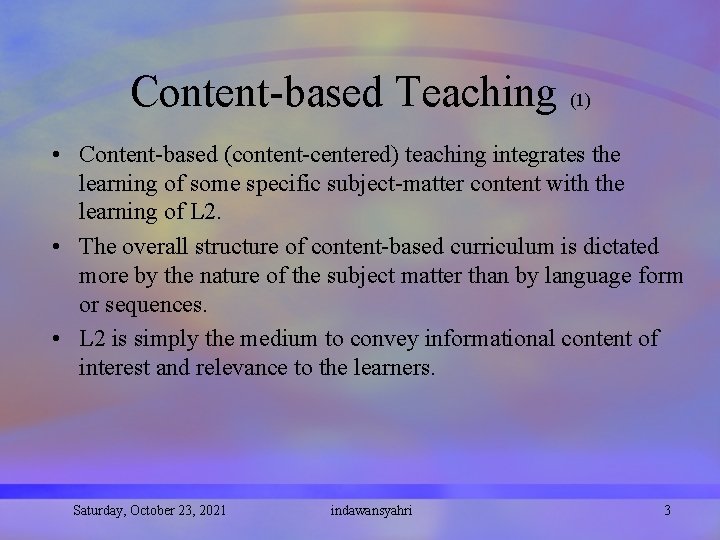 Content-based Teaching (1)

• Content-based (content-centered) teaching integrates the learning of some specific subject-matter content with the learning of L2.

• The overall structure of content-based curriculum is dictated more by the nature of the subject matter than by language form or sequences.

• L2 is simply the medium to convey informational content of interest and relevance to the learners.

Saturday, October 23, 2021 indawansyahri 3